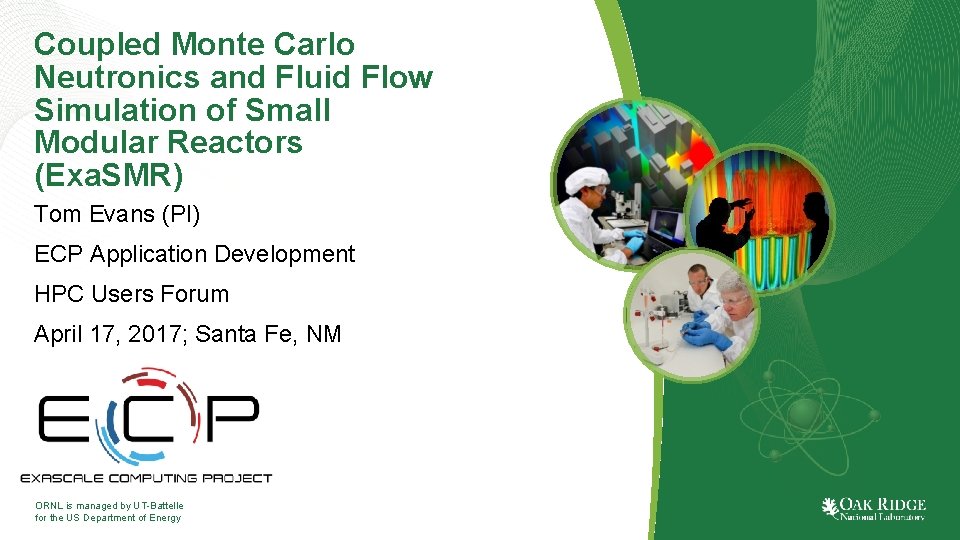 Coupled Monte Carlo Neutronics and Fluid Flow Simulation of Small Modular Reactors (ExaSMR)

Tom Evans (PI)

ECP Application Development

HPC Users Forum

April 17, 2017; Santa Fe, NM

ECP

EXASCALE COMPUTING PROJECT

ORNL is managed by UT-Battelle for the US Department of Energy

OAK RIDGE National Laboratory